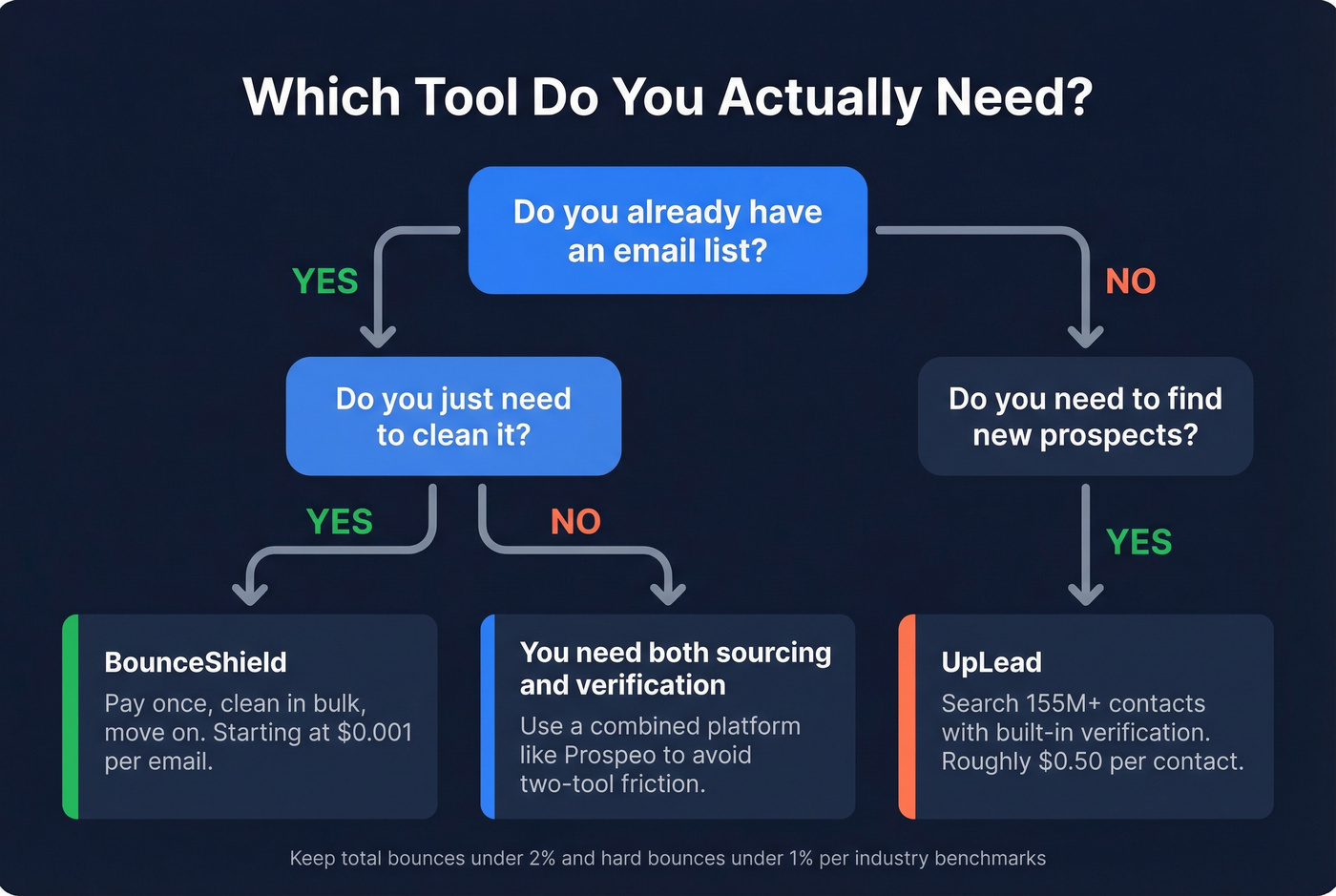 Which Tool Do You Actually Need?

Do you already have an email list?

YES

NO

Do you just need to clean it?

Do you need to find new prospects?

YES

NO

YES

BounceShield
Pay once, clean in bulk, move on. Starting at $0.001 per email.

You need both sourcing and verification
Use a combined platform like Prospeo to avoid two-tool friction.

UpLead
Search 155M+ contacts with built-in verification. Roughly $0.50 per contact.

Keep total bounces under 2% and hard bounces under 1% per industry benchmarks